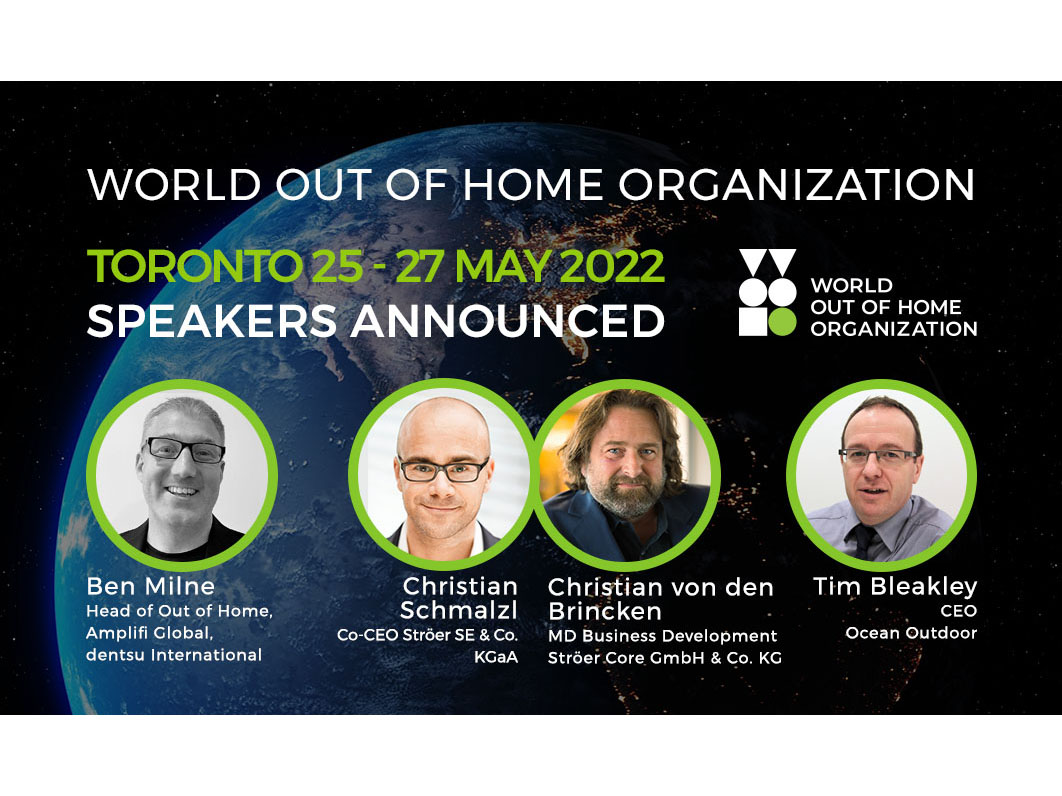 WORLD OUT OF HOME ORGANIZATION

TORONTO 25 - 27 MAY 2022
SPEAKERS ANNOUNCED

WORLD OUT OF HOME ORGANIZATION

Ben Milne
Head of Out of Home, Amplifi Global, dentsu International

Christian Schmalzl
Co-CEO Ströer SE & Co. KGaA

Christian von den Brincken
MD Business Development Ströer Core GmbH & Co. KG

Tim Bleakley
CEO
Ocean Outdoor